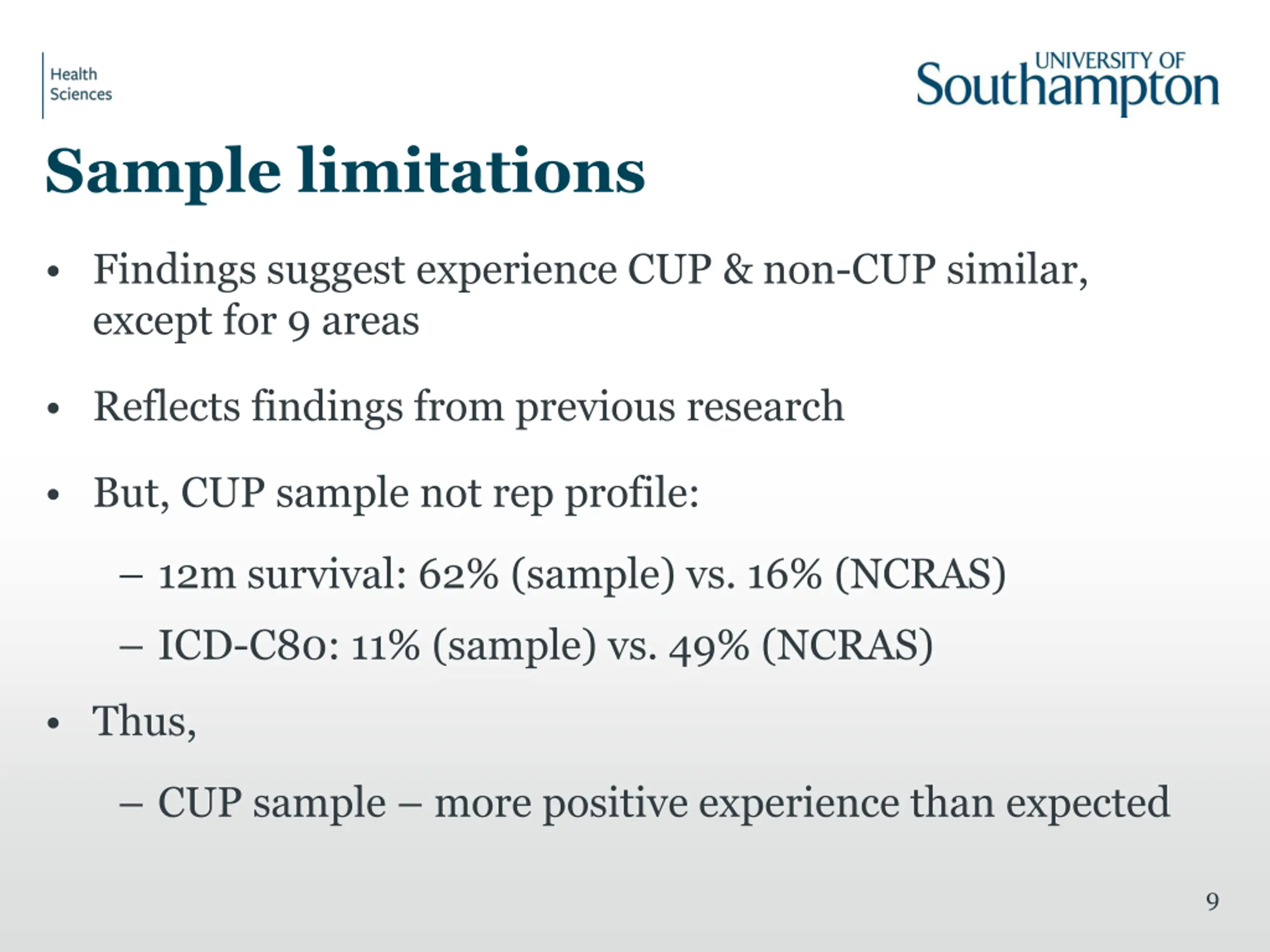 Health Sciences

UNIVERSITY OF Southampton

Sample limitations

• Findings suggest experience CUP & non-CUP similar, except for 9 areas

• Reflects findings from previous research

• But, CUP sample not rep profile:

– 12m survival: 62% (sample) vs. 16% (NCRAS)

– ICD-C80: 11% (sample) vs. 49% (NCRAS)

• Thus,

– CUP sample – more positive experience than expected

9